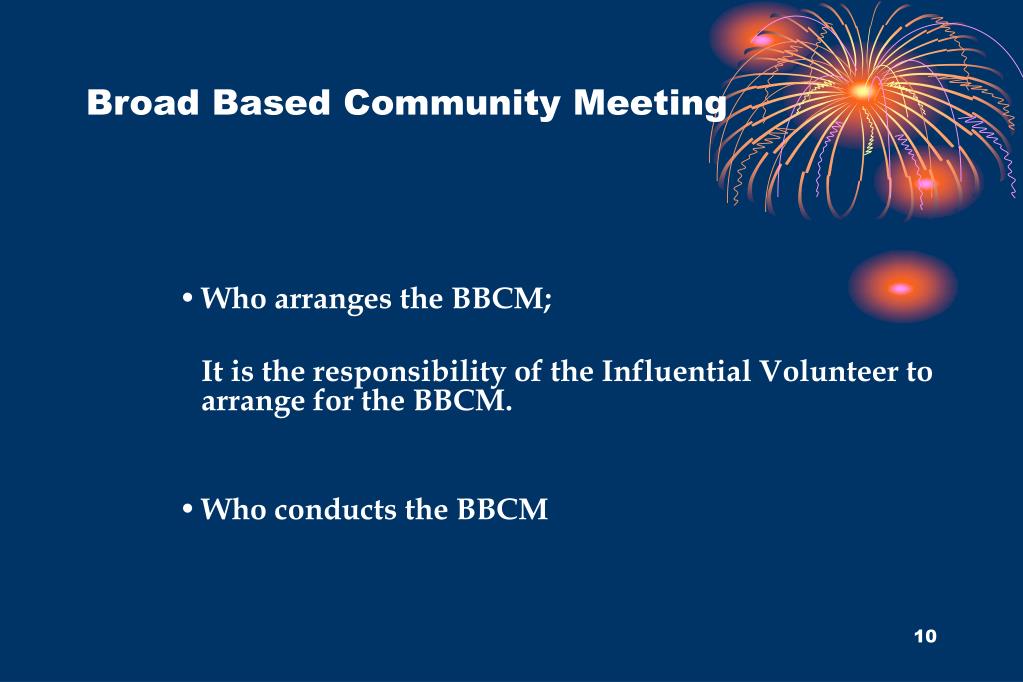 Broad Based Community Meeting

• Who arranges the BBCM;

It is the responsibility of the Influential Volunteer to arrange for the BBCM.

• Who conducts the BBCM

10